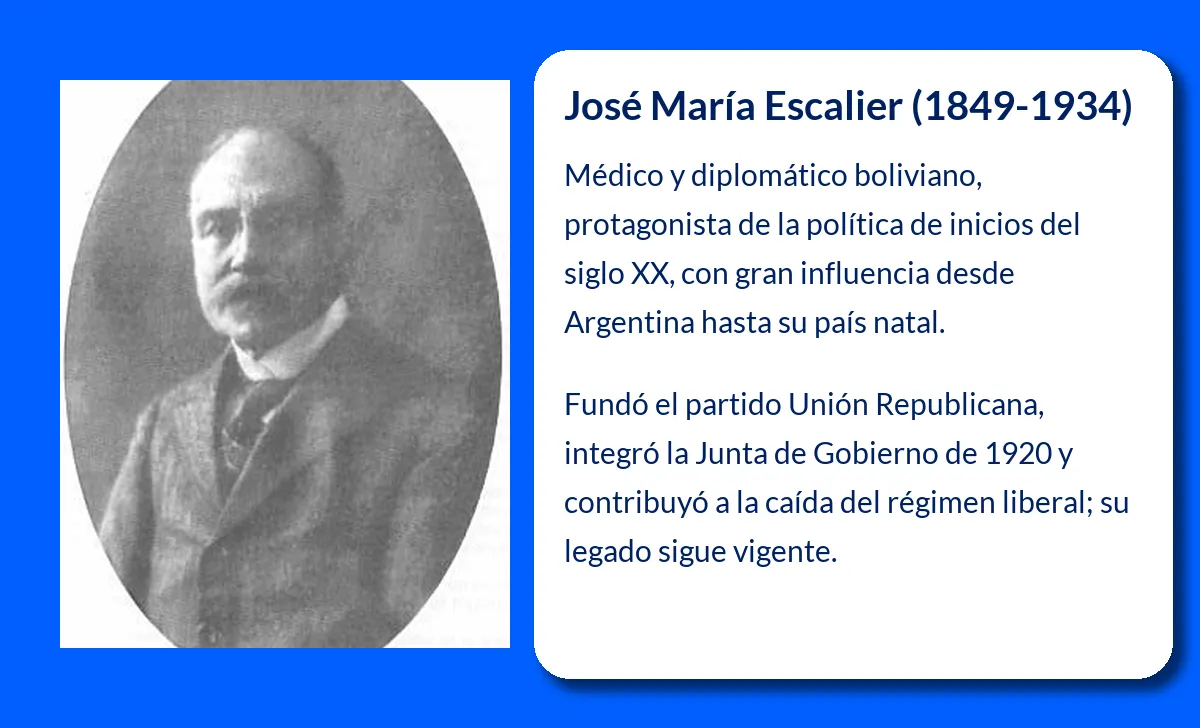 José María Escalier (1849-1934)

Médico y diplomático boliviano, protagonista de la política de inicios del siglo XX, con gran influencia desde Argentina hasta su país natal.

Fundó el partido Unión Republicana, integró la Junta de Gobierno de 1920 y contribuyó a la caída del régimen liberal; su legado sigue vigente.